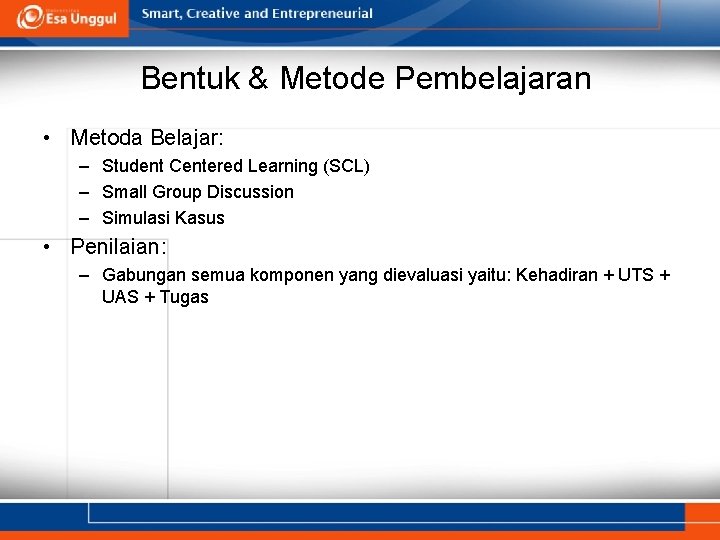 Esa Unggul

Smart, Creative and Entrepreneurial

Bentuk & Metode Pembelajaran

• Metoda Belajar:
– Student Centered Learning (SCL)
– Small Group Discussion
– Simulasi Kasus

• Penilaian:
– Gabungan semua komponen yang dievaluasi yaitu: Kehadiran + UTS + UAS + Tugas